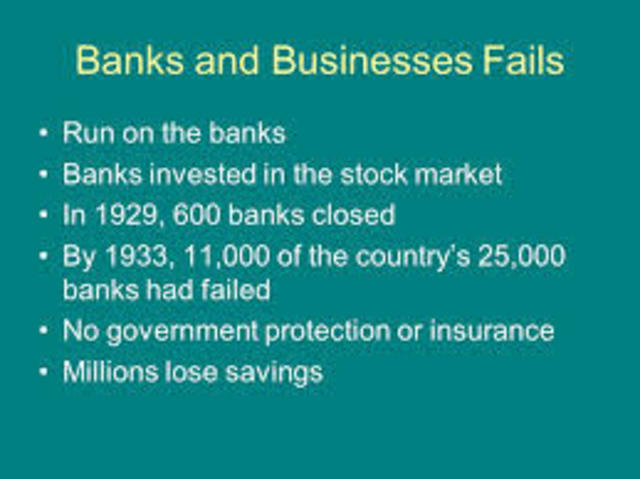 Banks and Businesses Fails

• Run on the banks
• Banks invested in the stock market
• In 1929, 600 banks closed
• By 1933, 11,000 of the country's 25,000 banks had failed
• No government protection or insurance
• Millions lose savings